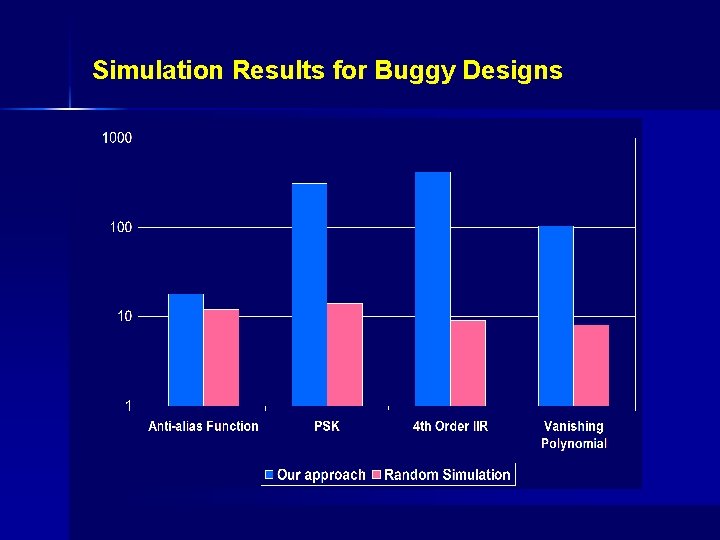 Simulation Results for Buggy Designs

1000

100

10

1

Anti-alias Function

PSK

4th Order IIR

Vanishing Polynomial

Our approach Random Simulation